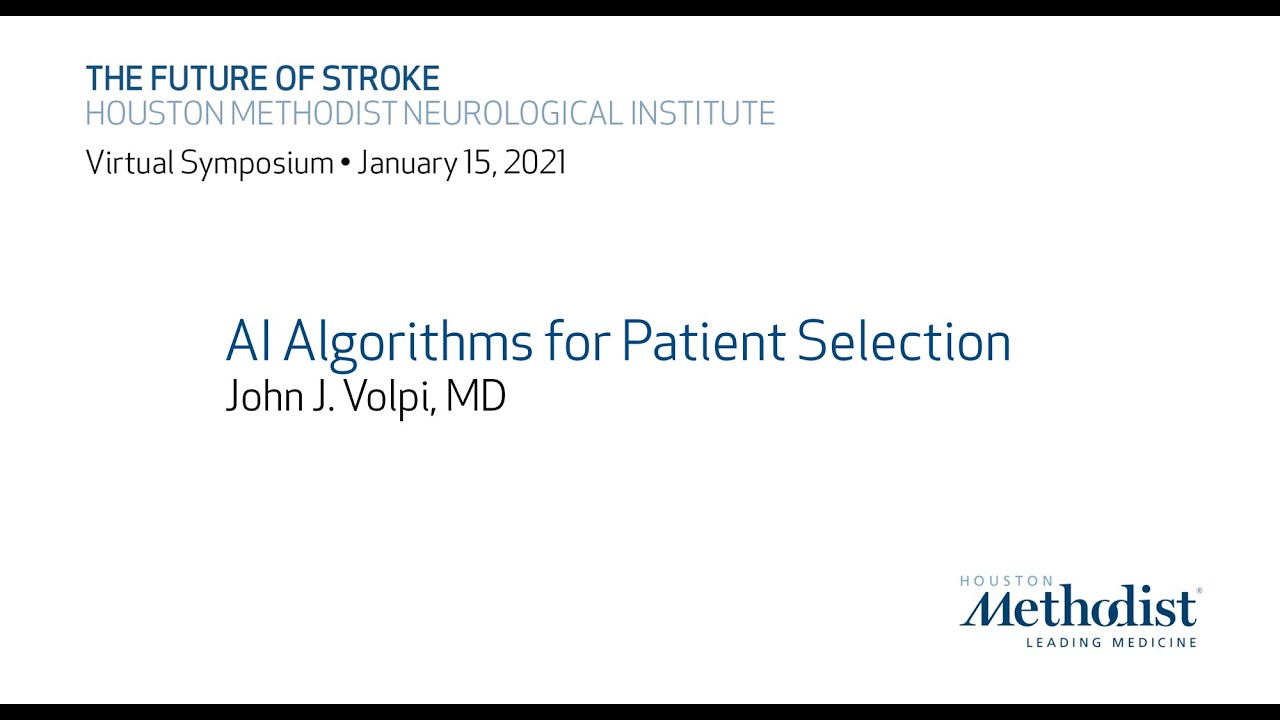 THE FUTURE OF STROKE
HOUSTON METHODIST NEUROLOGICAL INSTITUTE
Virtual Symposium • January 15, 2021

AI Algorithms for Patient Selection
John J. Volpi, MD

HOUSTON
Methodist®
LEADING MEDICINE